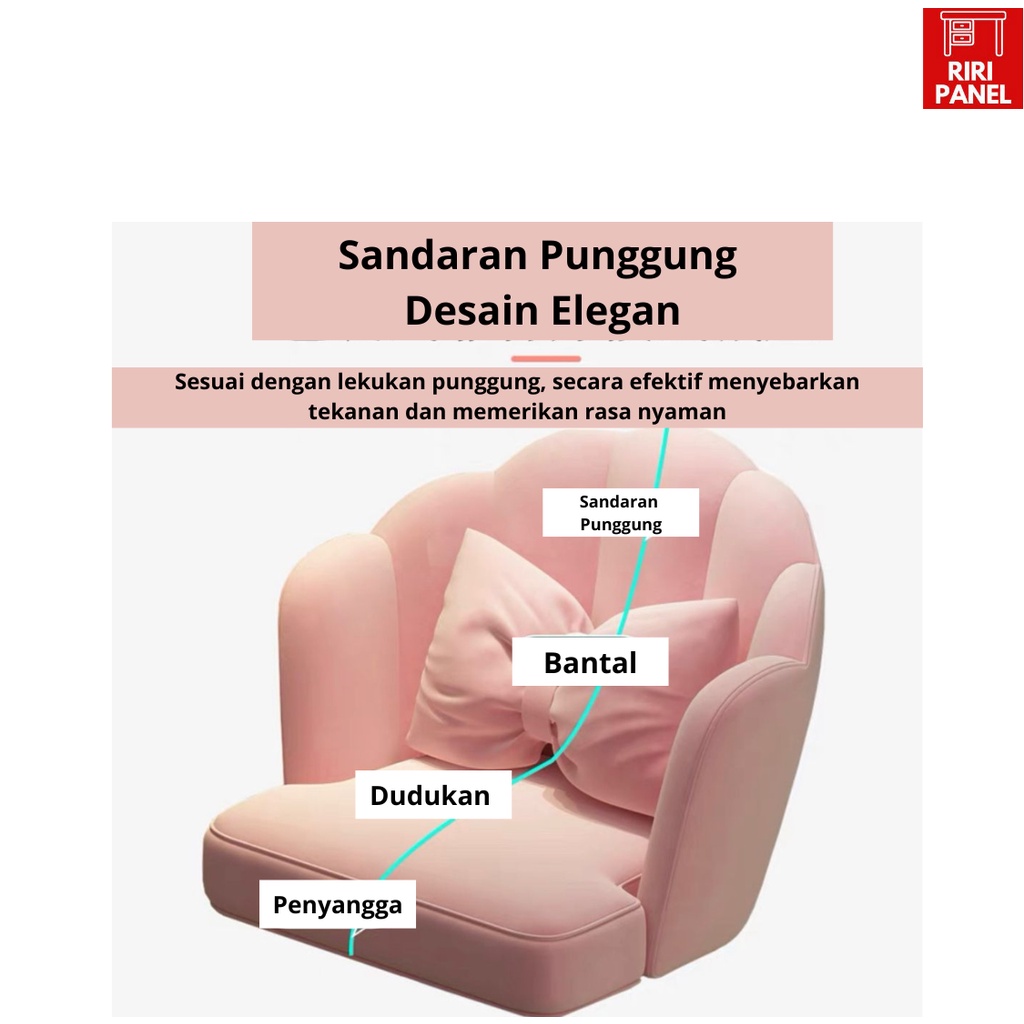 RIRI PANEL

Sandaran Punggung Desain Elegan

Sesuai dengan lekukan punggung, secara efektif menyebarkan tekanan dan memerikan rasa nyaman

Sandaran Punggung

Bantal

Dudukan

Penyangga